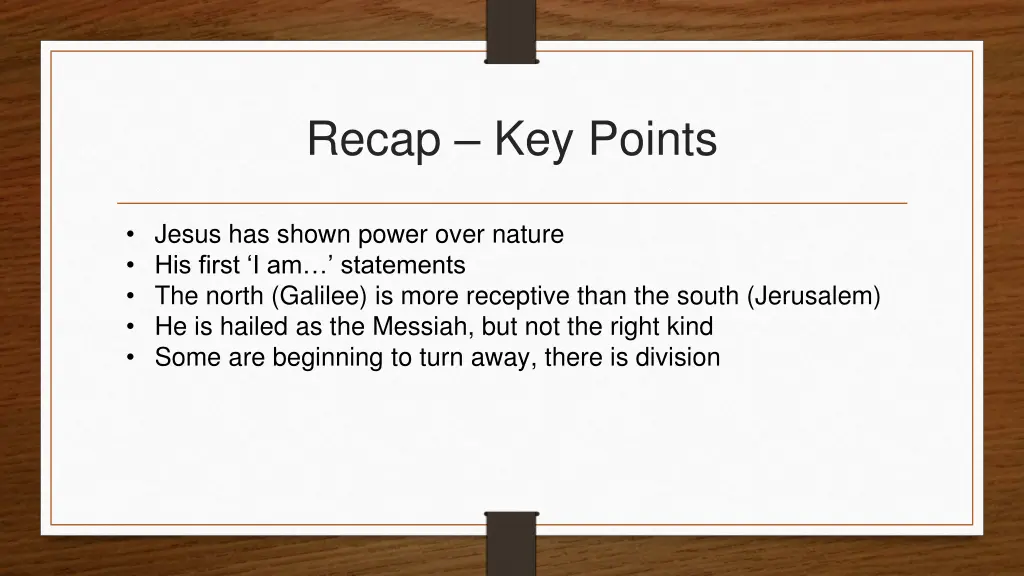 Recap – Key Points

• Jesus has shown power over nature
• His first ‘I am…’ statements
• The north (Galilee) is more receptive than the south (Jerusalem)
• He is hailed as the Messiah, but not the right kind
• Some are beginning to turn away, there is division